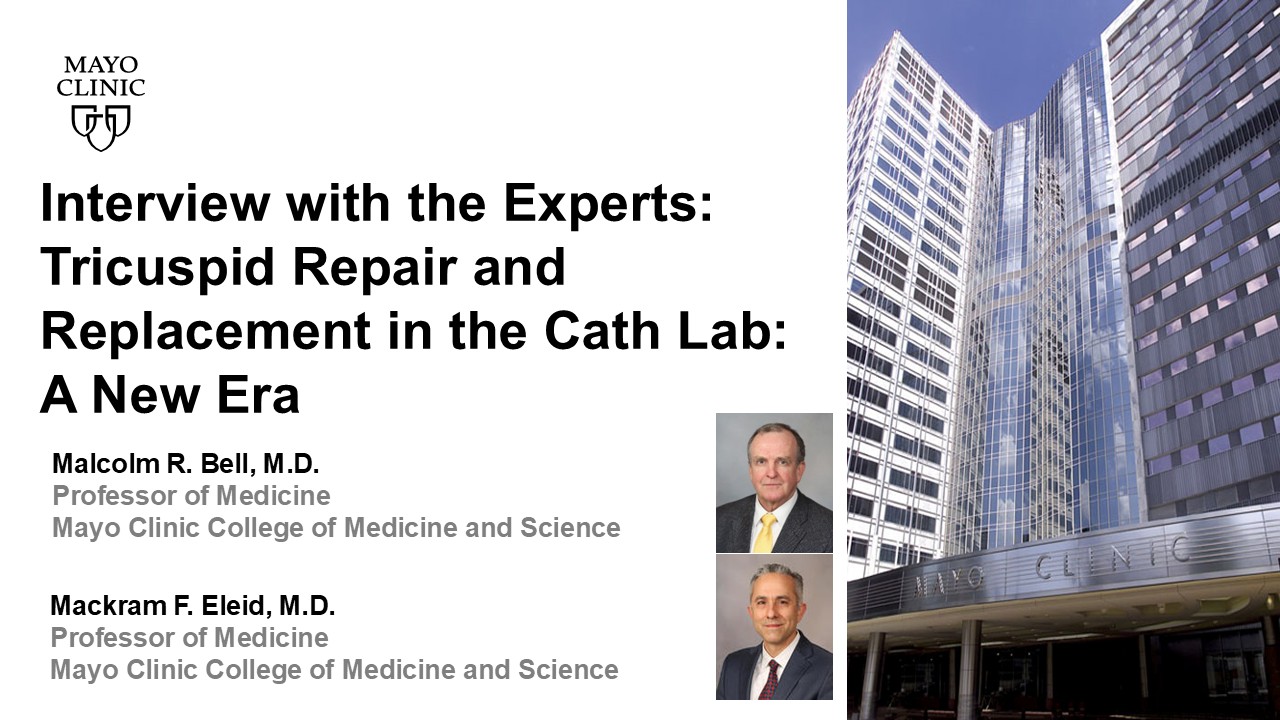 MAYO CLINIC

Interview with the Experts: Tricuspid Repair and Replacement in the Cath Lab: A New Era

Malcolm R. Bell, M.D.
Professor of Medicine
Mayo Clinic College of Medicine and Science

Mackram F. Eleid, M.D.
Professor of Medicine
Mayo Clinic College of Medicine and Science

MAYO CLINIC